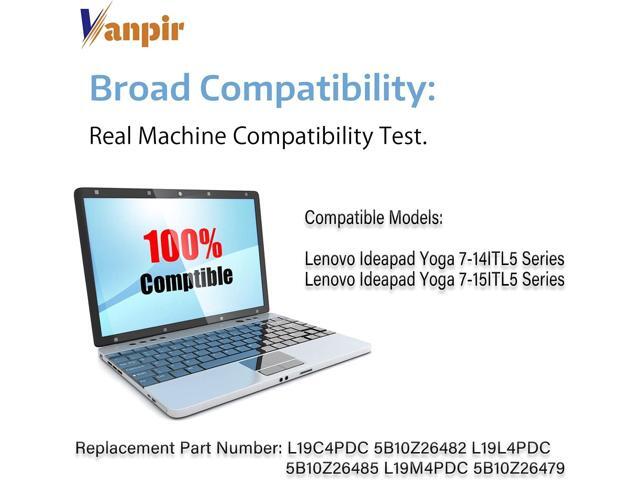 Vanpir

Broad Compatibility:

Real Machine Compatibility Test.

100%
Comptible

Compatible Models:

Lenovo Ideapad Yoga 7-14ITL5 Series
Lenovo Ideapad Yoga 7-15ITL5 Series

Replacement Part Number: L19C4PDC 5B10Z26482 L19L4PDC 5B10Z26485 L19M4PDC 5B10Z26479